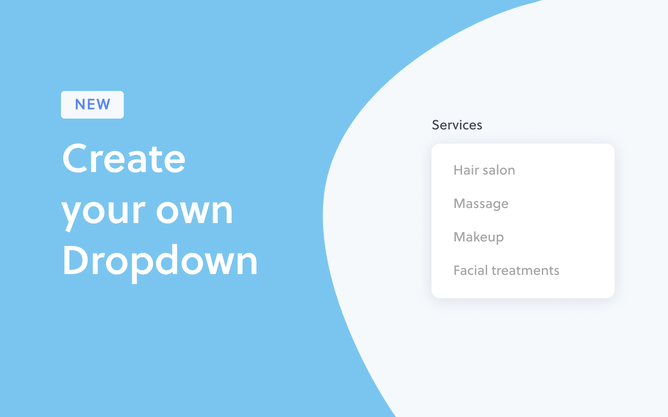 NEW

Create your own Dropdown

Services

Hair salon

Massage

Makeup

Facial treatments